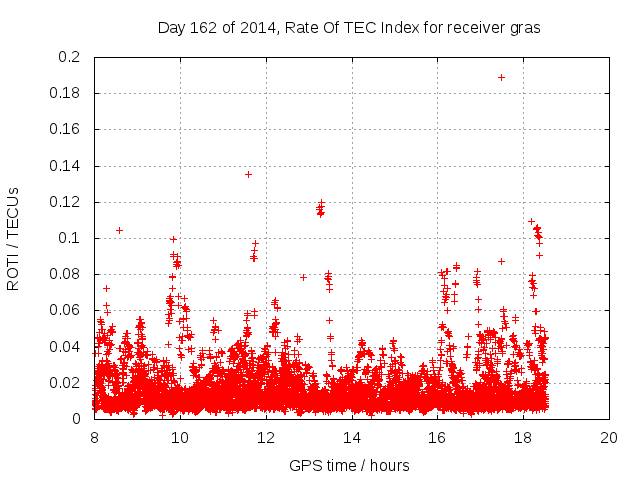 Day 162 of 2014, Rate Of TEC Index for receiver gras

ROTI / TECUs

0.2
0.18
0.16
0.14
0.12
0.1
0.08
0.06
0.04
0.02
0

8
10
12
14
16
18
20

GPS time / hours